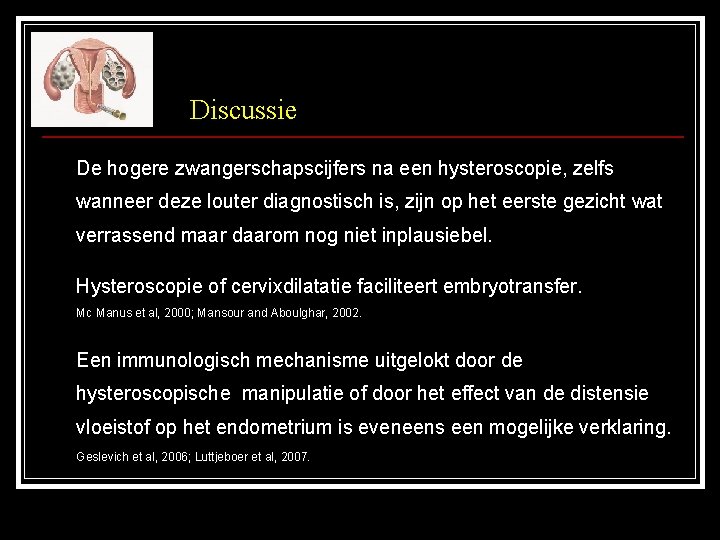 Discussie

De hogere zwangerschapscijfers na een hysteroscopie, zelfs wanneer deze louter diagnostisch is, zijn op het eerste gezicht wat verrassend maar daarom nog niet inplausiebel.

Hysteroscopie of cervixdilatatie faciliteert embryotransfer.
Mc Manus et al, 2000; Mansour and Aboulghar, 2002.

Een immunologisch mechanisme uitgelokt door de hysteroscopische manipulatie of door het effect van de distensie vloeistof op het endometrium is eveneens een mogelijke verklaring.
Geslevich et al, 2006; Luttjeboer et al, 2007.